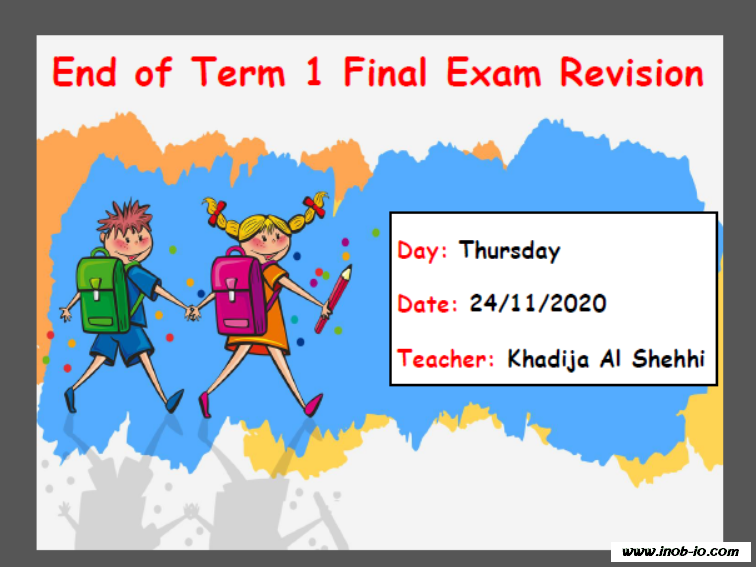 End of Term 1 Final Exam Revision

Day: Thursday

Date: 24/11/2020

Teacher: Khadija Al Shehhi

www.inob-io.com